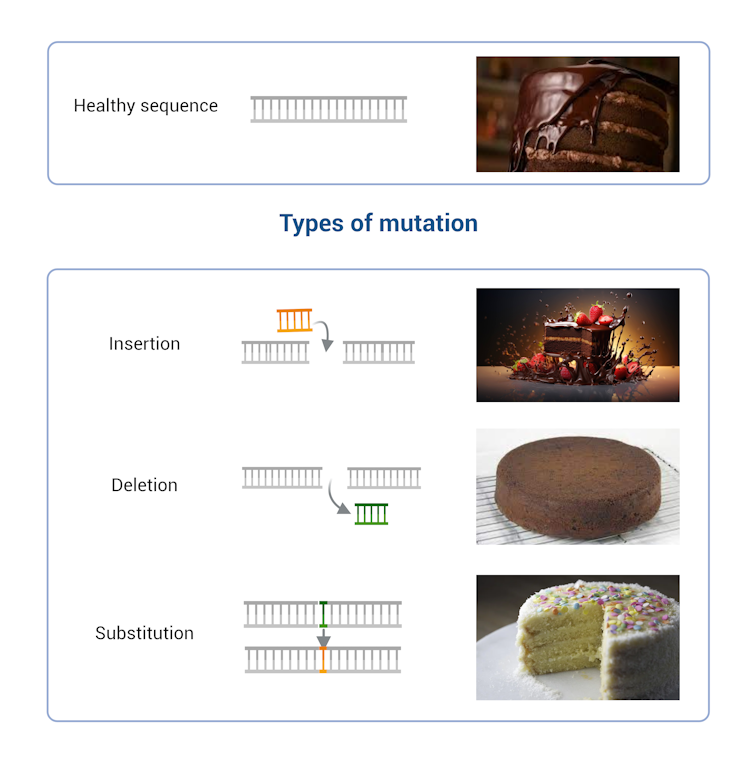 Healthy sequence

Types of mutation

Insertion

Deletion

Substitution